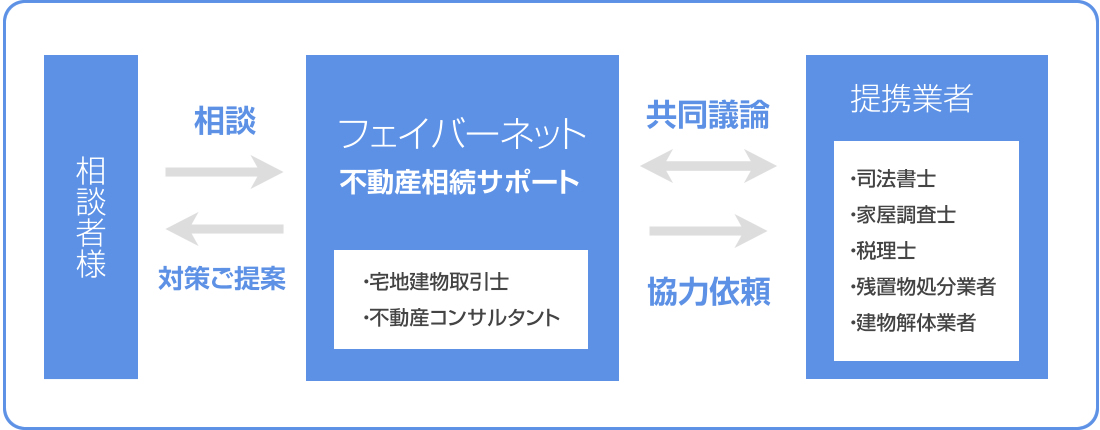 相談者様

相談

対策ご提案

フェイバーネット
不動産相続サポート

・宅地建物取引士
・不動産コンサルタント

共同議論

協力依頼

提携業者

・司法書士
・家屋調査士
・税理士
・残置物処分業者
・建物解体業者